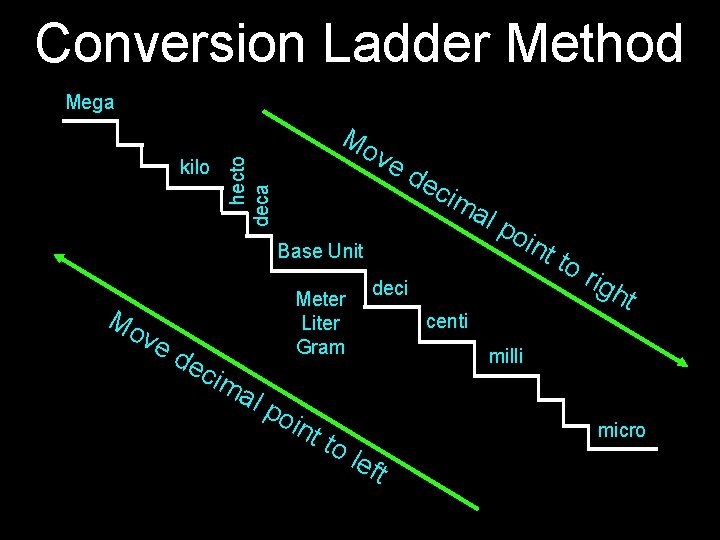 Conversion Ladder Method

Mega

kilo

hecto

deca

Base Unit

Meter
Liter
Gram

deci

centi

milli

micro

Move decimal point to right

Move decimal point to left